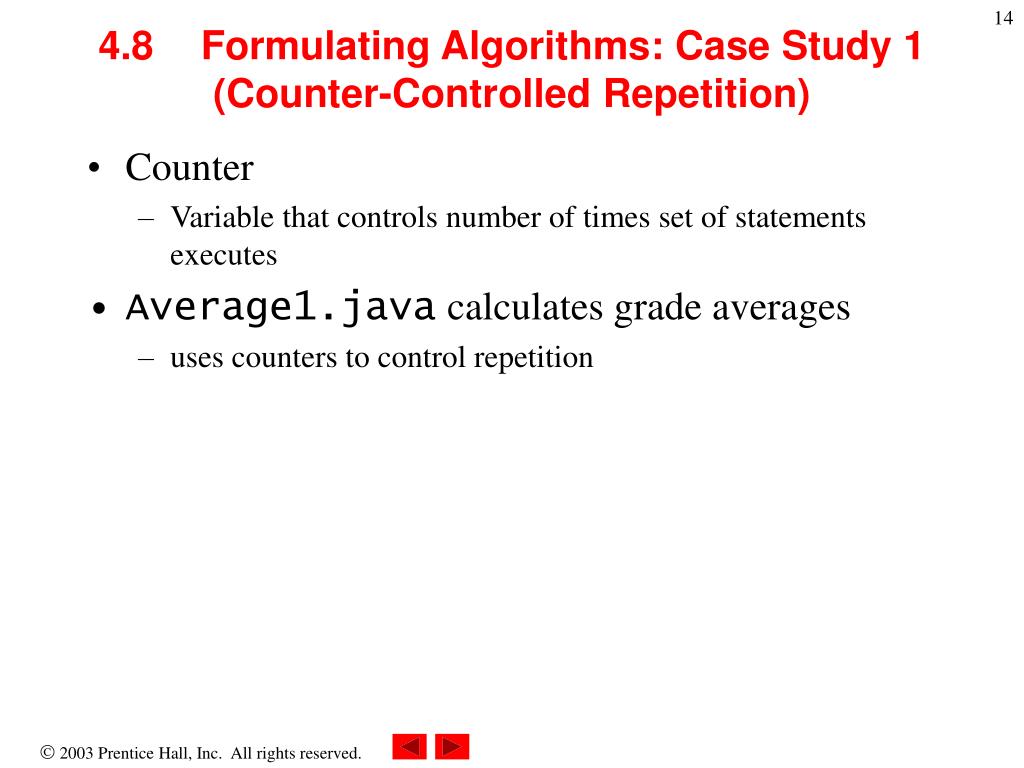 14

4.8 Formulating Algorithms: Case Study 1 (Counter-Controlled Repetition)

• Counter
– Variable that controls number of times set of statements executes

• Average1.java calculates grade averages
– uses counters to control repetition

© 2003 Prentice Hall, Inc. All rights reserved.